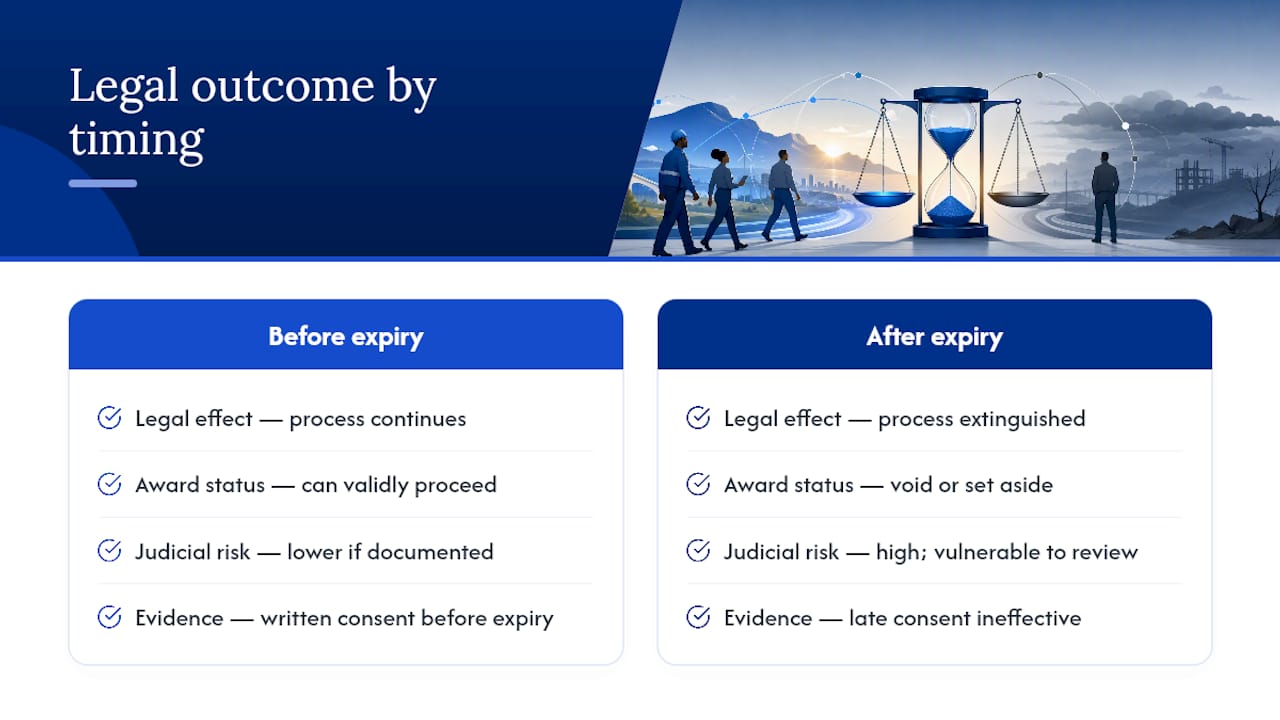 Legal outcome by timing

Before expiry

Legal effect — process continues

Award status — can validly proceed

Judicial risk — lower if documented

Evidence — written consent before expiry

After expiry

Legal effect — process extinguished

Award status — void or set aside

Judicial risk — high; vulnerable to review

Evidence — late consent ineffective